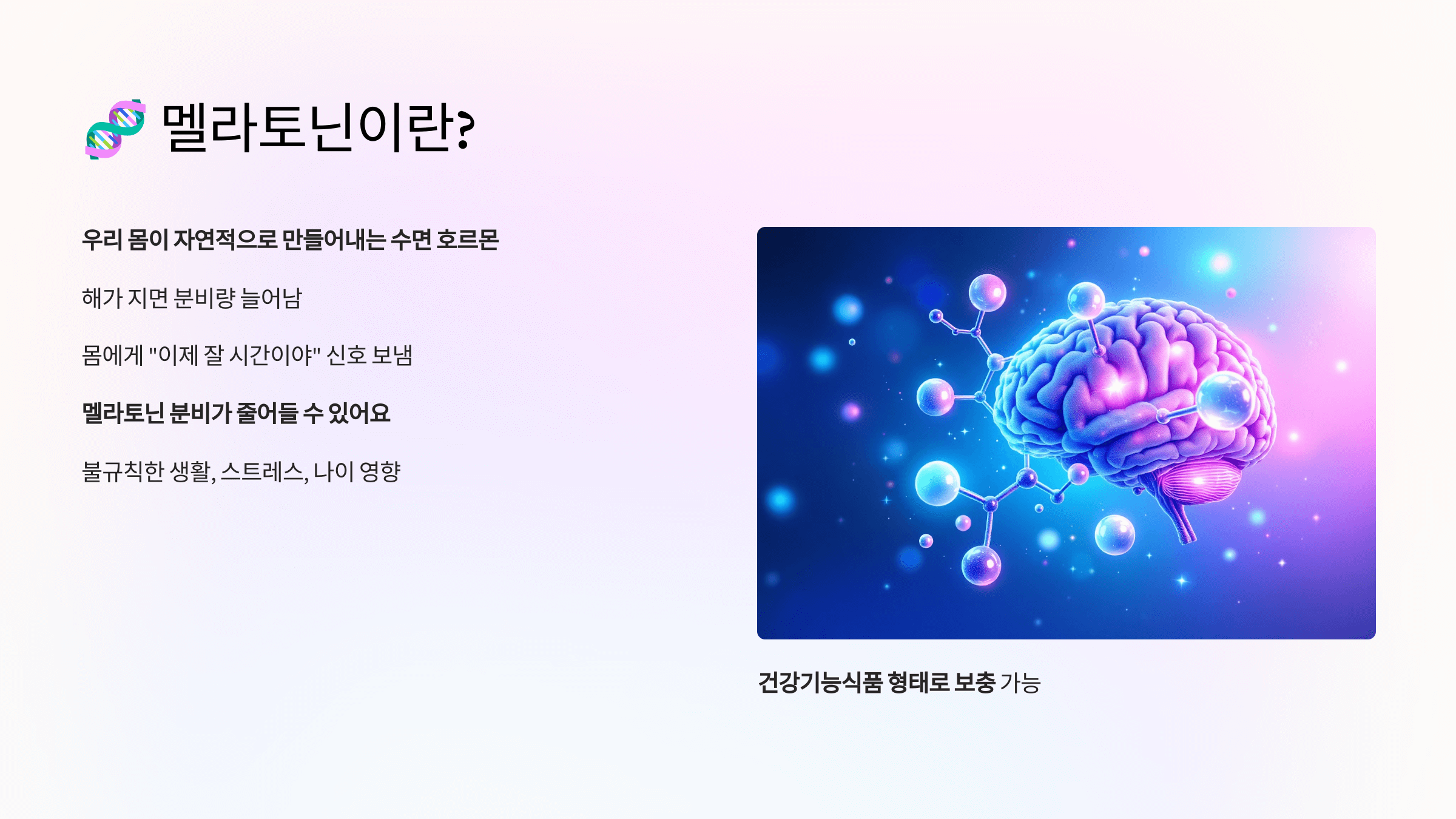 🧬 멜라토닌이란?

우리 몸이 자연적으로 만들어내는 수면 호르몬

해가 지면 분비량 늘어남

몸에게 "이제 잘 시간이야" 신호 보냄

멜라토닌 분비가 줄어들 수 있어요

불규칙한 생활, 스트레스, 나이 영향

건강기능식품 형태로 보충 가능